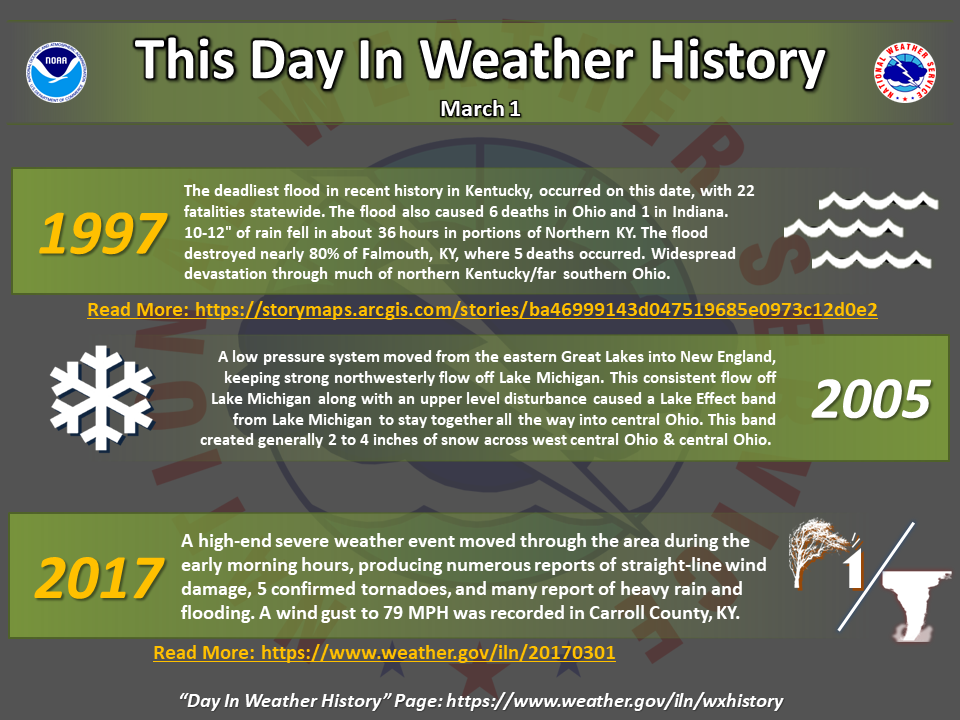 NOAA

NATIONAL WEATHER SERVICE

This Day In Weather History

March 1

1997

The deadliest flood in recent history in Kentucky, occurred on this date, with 22 fatalities statewide. The flood also caused 6 deaths in Ohio and 1 in Indiana. 10-12" of rain fell in about 36 hours in portions of Northern KY. The flood destroyed nearly 80% of Falmouth, KY, where 5 deaths occurred. Widespread devastation through much of northern Kentucky/far southern Ohio.

Read More: https://storymaps.arcgis.com/stories/ba46999143d047519685e0973c12d0e2

A low pressure system moved from the eastern Great Lakes into New England, keeping strong northwesterly flow off Lake Michigan. This consistent flow off Lake Michigan along with an upper level disturbance caused a Lake Effect band from Lake Michigan to stay together all the way into central Ohio. This band created generally 2 to 4 inches of snow across west central Ohio & central Ohio.

2005

2017

A high-end severe weather event moved through the area during the early morning hours, producing numerous reports of straight-line wind damage, 5 confirmed tornadoes, and many report of heavy rain and flooding. A wind gust to 79 MPH was recorded in Carroll County, KY.

Read More: https://www.weather.gov/iln/20170301

"Day In Weather History" Page: https://www.weather.gov/iln/wxhistory